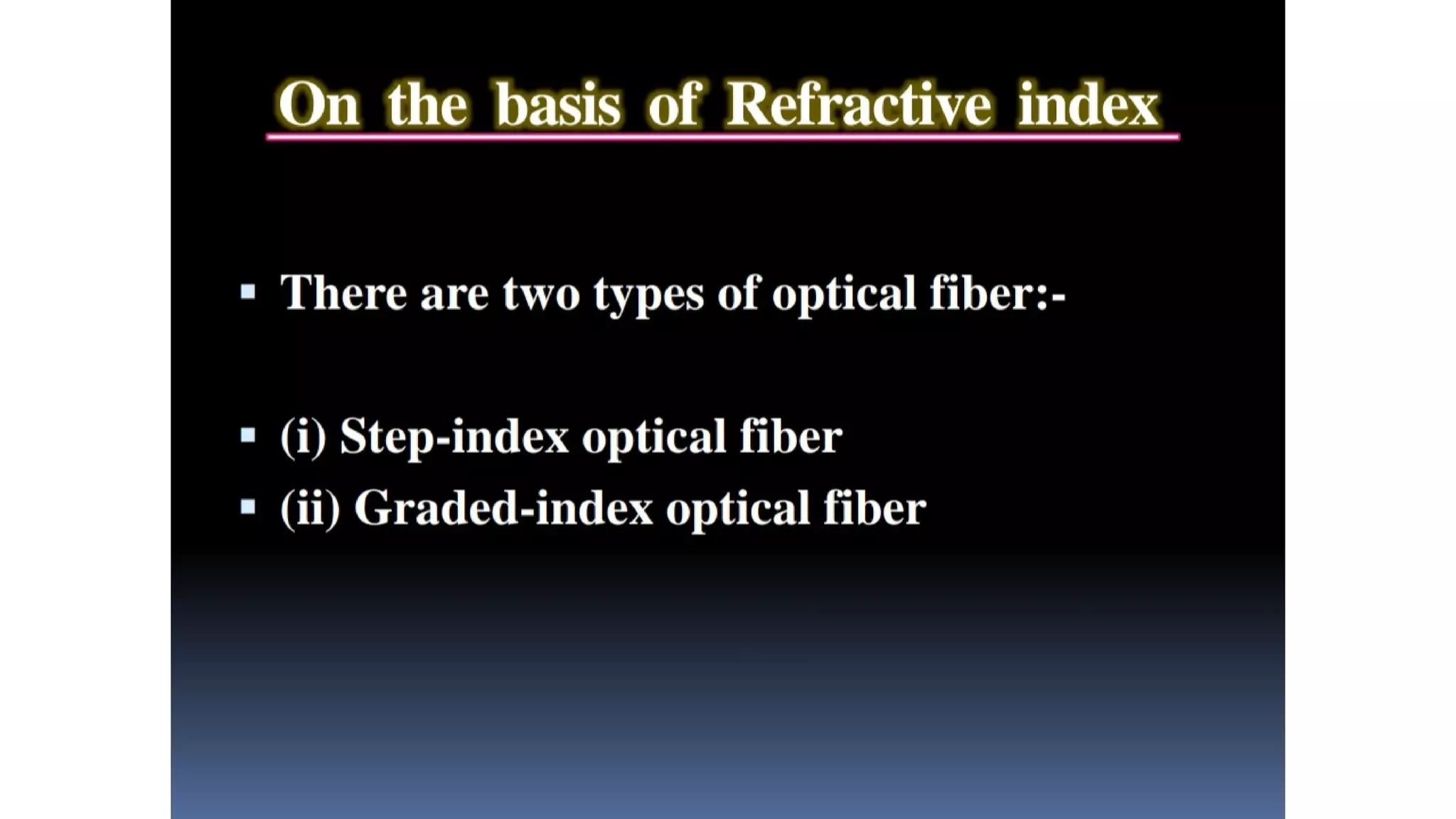 On the basis of Refractive index

▪ There are two types of optical fiber:-

▪ (i) Step-index optical fiber
▪ (ii) Graded-index optical fiber